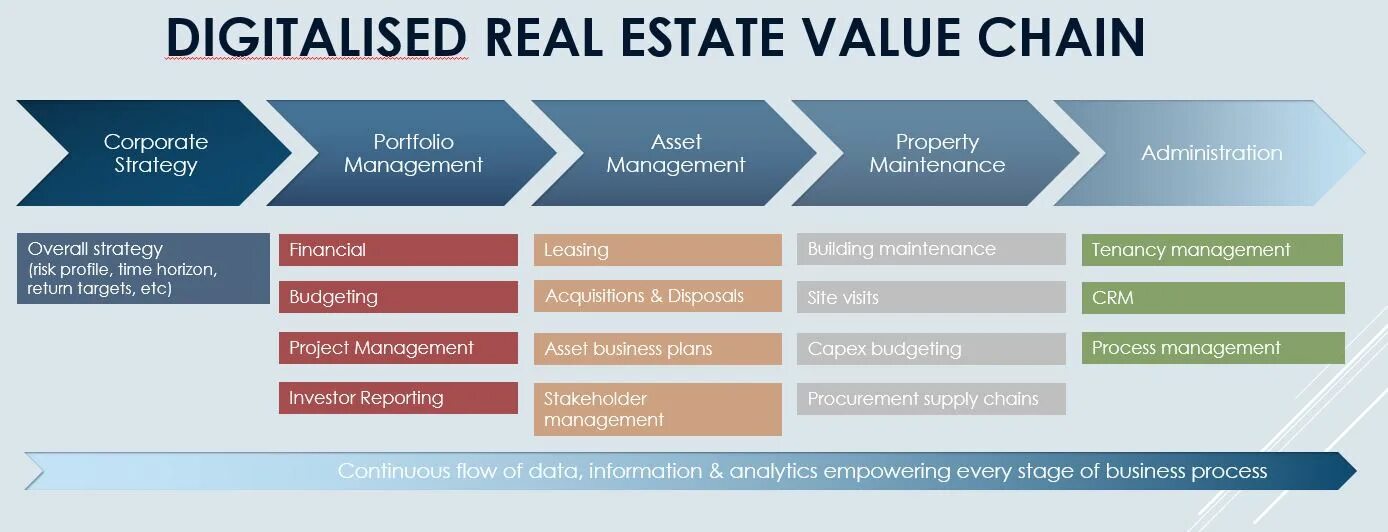 DIGITALISED REAL ESTATE VALUE CHAIN

Corporate Strategy

Portfolio Management

Asset Management

Property Maintenance

Administration

Overall strategy (risk profile, time horizon, return targets, etc)

Financial

Budgeting

Project Management

Investor Reporting

Leasing

Acquisitions & Disposals

Asset business plans

Stakeholder management

Building maintenance

Site visits

Capex budgeting

Procurement supply chains

Tenancy management

CRM

Process management

Continuous flow of data, information & analytics empowering every stage of business process